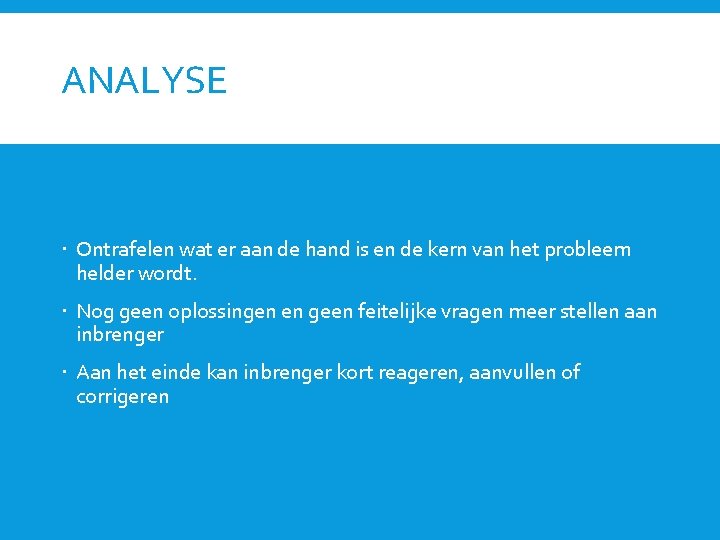 ANALYSE

- Ontrafelen wat er aan de hand is en de kern van het probleem helder wordt.
- Nog geen oplossingen en geen feitelijke vragen meer stellen aan inbrenger
- Aan het einde kan inbrenger kort reageren, aanvullen of corrigeren